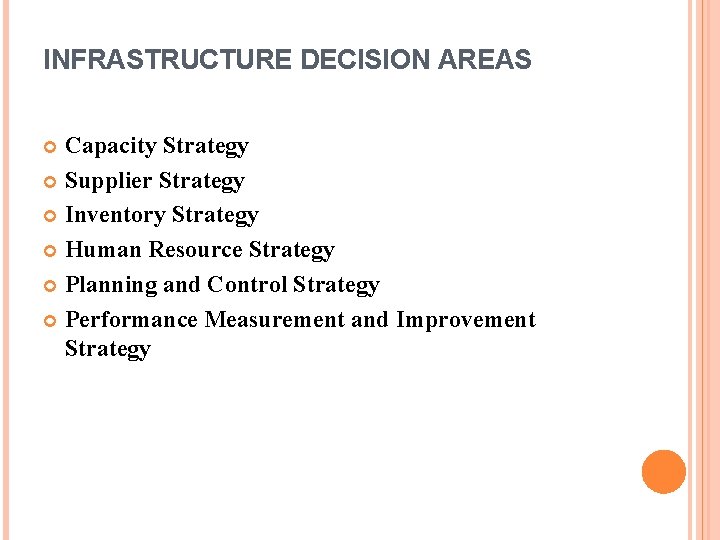 INFRASTRUCTURE DECISION AREAS

Capacity Strategy
Supplier Strategy
Inventory Strategy
Human Resource Strategy
Planning and Control Strategy
Performance Measurement and Improvement Strategy